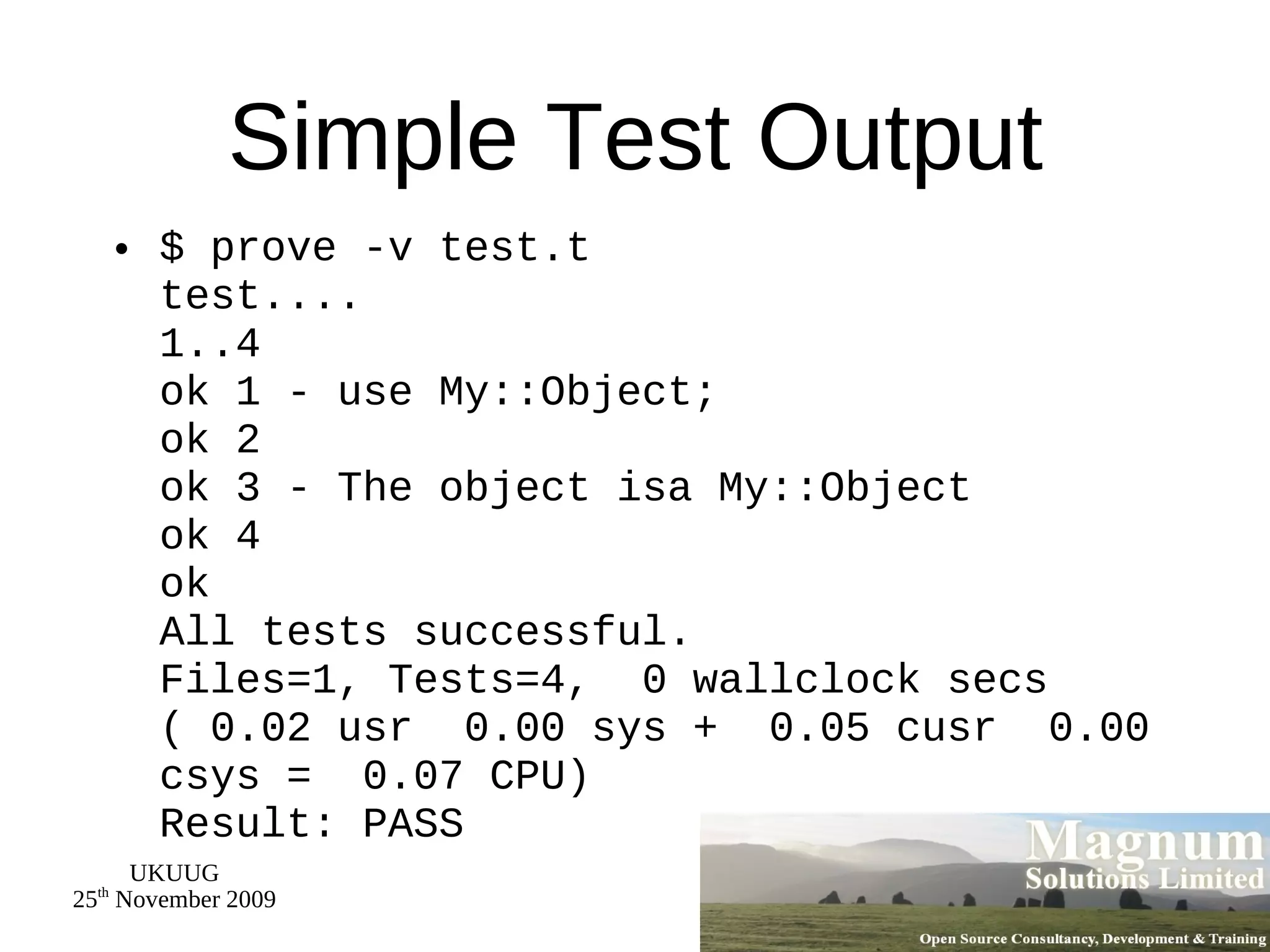 Simple Test Output

• $ prove -v test.t
test....
1..4
ok 1 - use My::Object;
ok 2
ok 3 - The object isa My::Object
ok 4
ok
All tests successful.
Files=1, Tests=4,  0 wallclock secs
( 0.02 usr  0.00 sys +  0.05 cusr  0.00
csys =  0.07 CPU)
Result: PASS

UKUUG
25$^{th}$ November 2009

Magnum
Solutions Limited
Open Source Consultancy, Development & Training